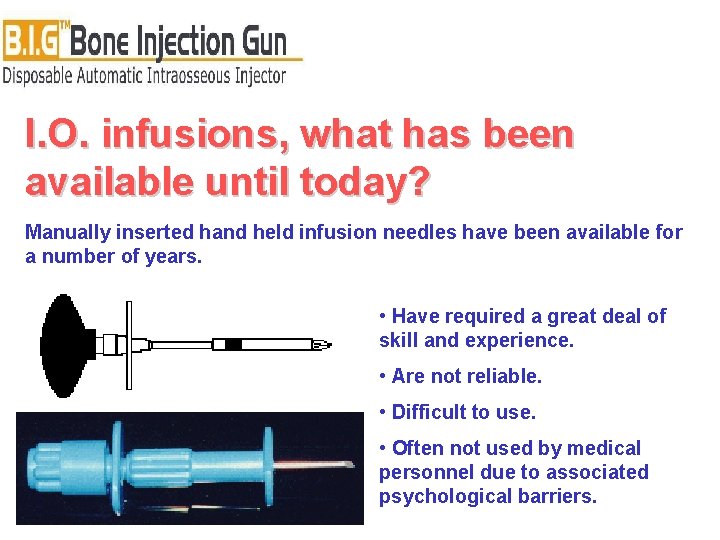 B.I.G™ Bone Injection Gun
Disposable Automatic Intraosseous Injector

I.O. infusions, what has been available until today?

Manually inserted hand held infusion needles have been available for a number of years.

• Have required a great deal of skill and experience.

• Are not reliable.

• Difficult to use.

• Often not used by medical personnel due to associated psychological barriers.